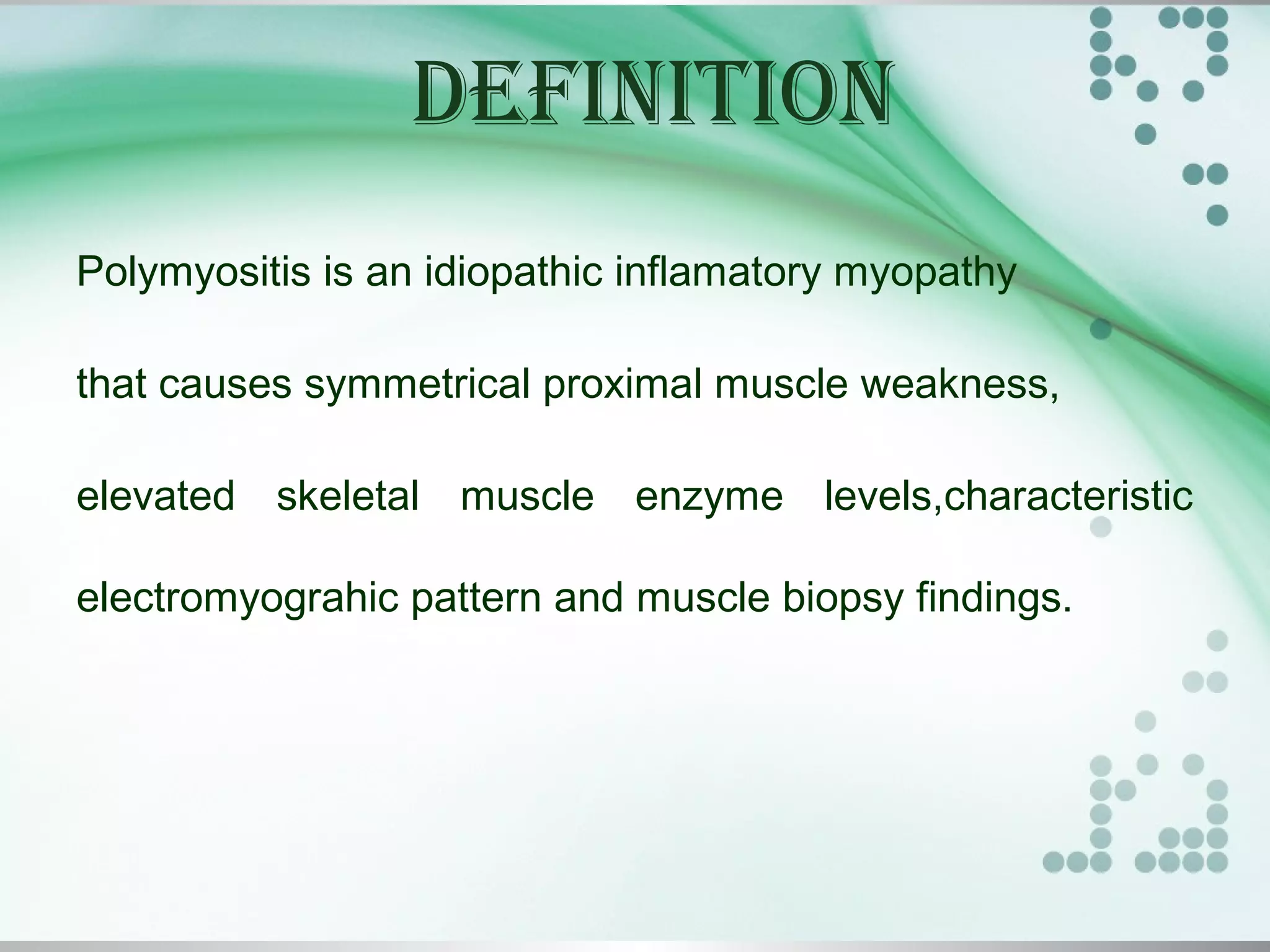 DEFINITION

Polymyositis is an idiopathic inflamatory myopathy that causes symmetrical proximal muscle weakness, elevated skeletal muscle enzyme levels,characteristic electromyograhic pattern and muscle biopsy findings.